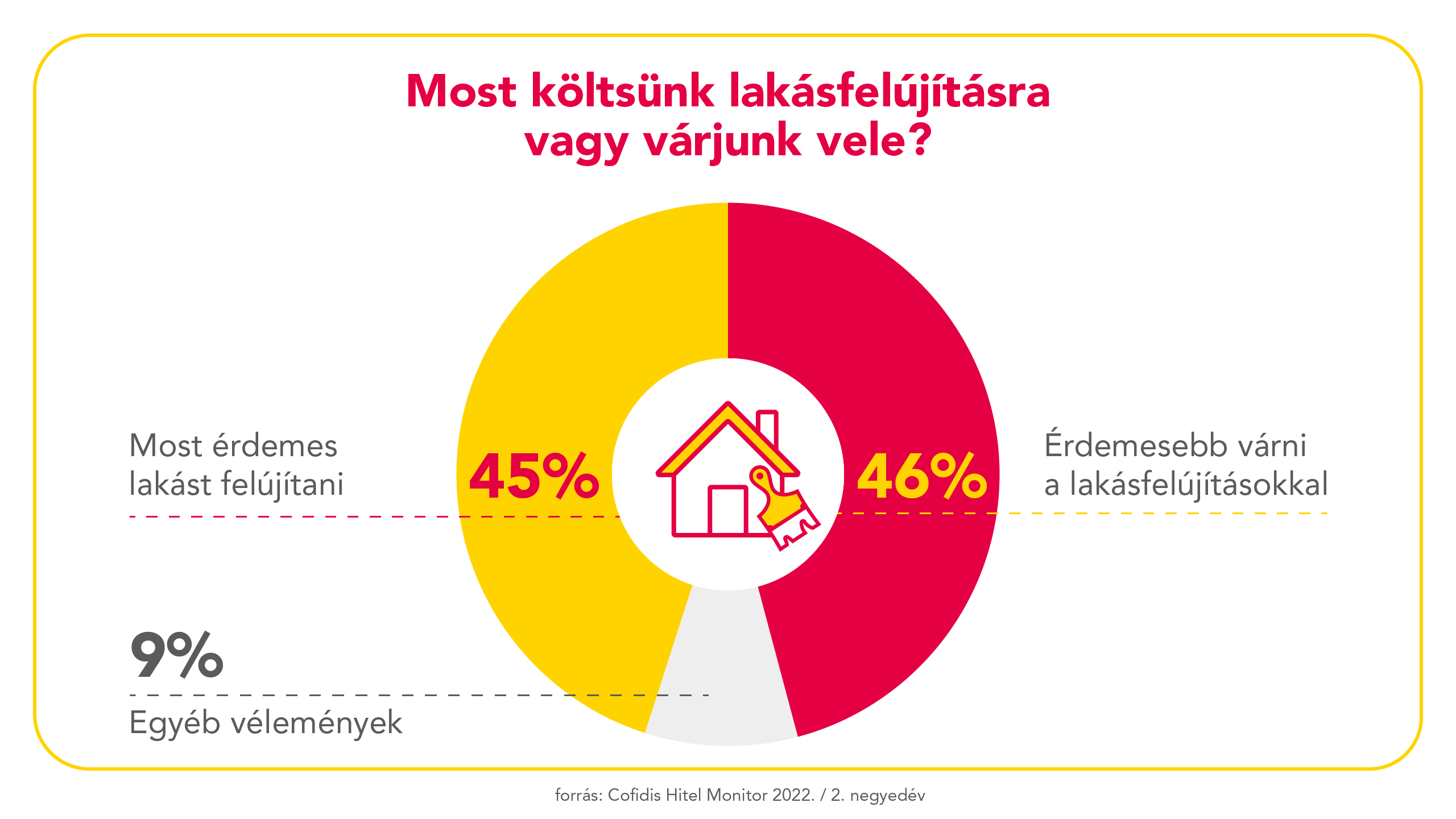 Most költsünk lakásfelújításra vagy várjunk vele?

Most érdemes lakást felújítani

45%

46%

Érdemesebb várni a lakásfelújításokkal

9%

Egyéb vélemények

forrás: Cofidis Hitel Monitor 2022. / 2. negyedév